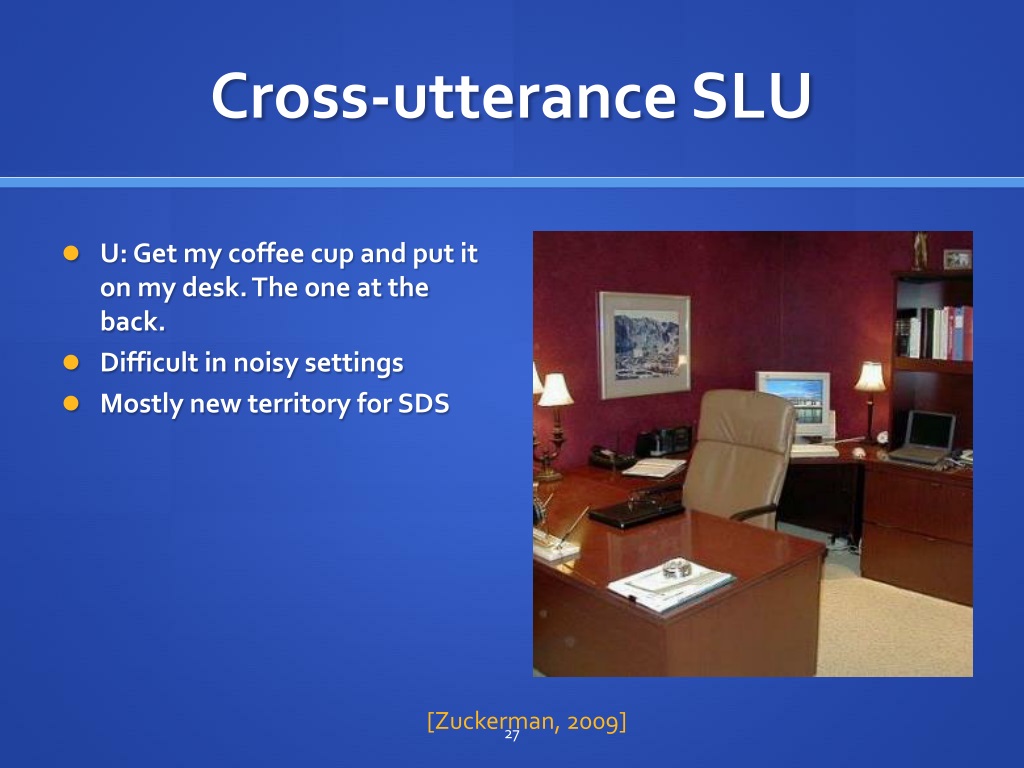 Cross-utterance SLU

- U: Get my coffee cup and put it on my desk. The one at the back.
- Difficult in noisy settings
- Mostly new territory for SDS

[Zuckerman, 2009]

27